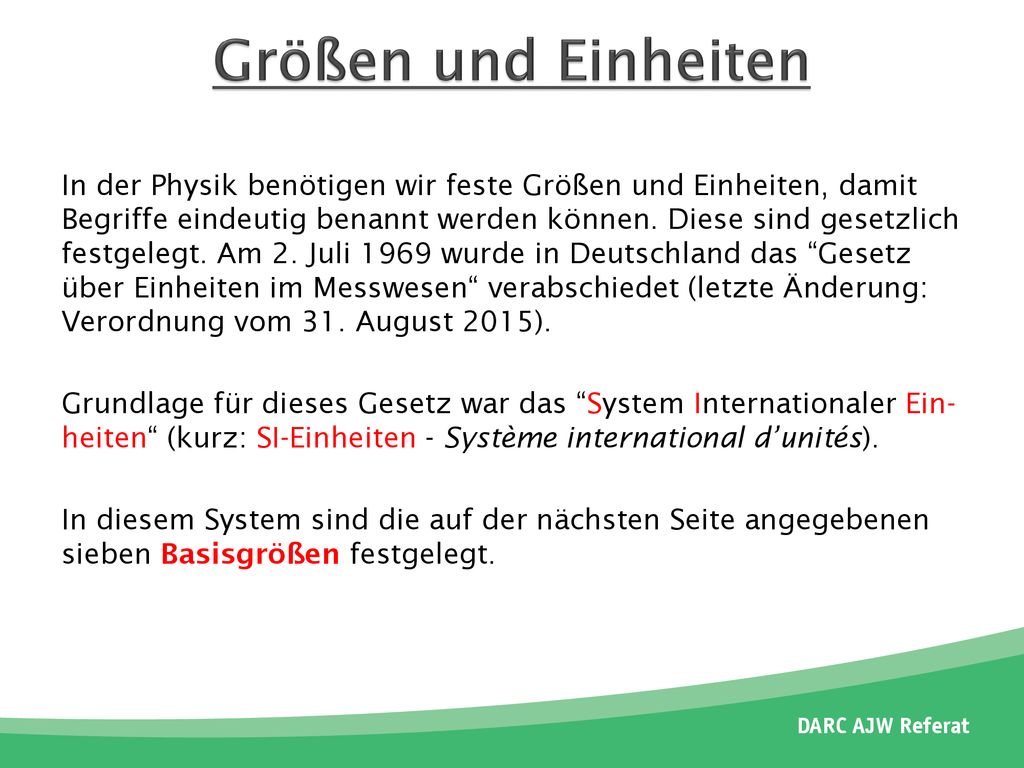 Größen und Einheiten

In der Physik benötigen wir feste Größen und Einheiten, damit Begriffe eindeutig benannt werden können. Diese sind gesetzlich festgelegt. Am 2. Juli 1969 wurde in Deutschland das “Gesetz über Einheiten im Messwesen“ verabschiedet (letzte Änderung: Verordnung vom 31. August 2015).

Grundlage für dieses Gesetz war das “System Internationaler Einheiten“ (kurz: SI-Einheiten - Système international d’unités).

In diesem System sind die auf der nächsten Seite angegebenen sieben Basisgrößen festgelegt.

DARC AJW Referat